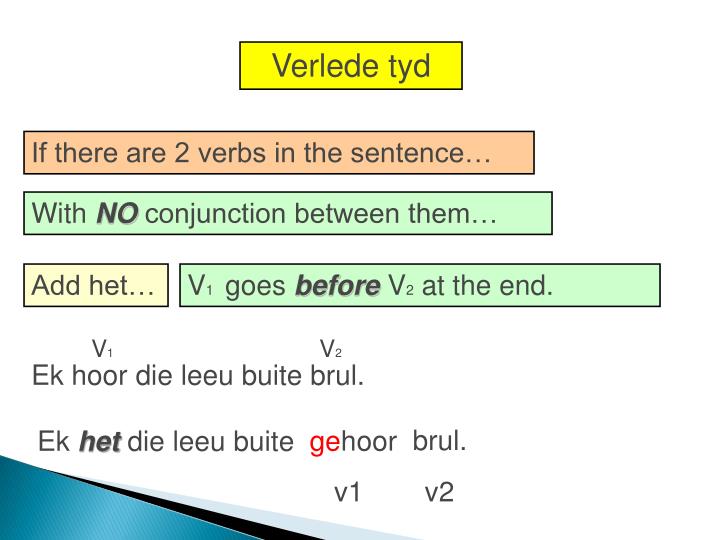 Verlede tyd

If there are 2 verbs in the sentence…

With NO conjunction between them…

Add het…

$V_1$ goes before $V_2$ at the end.

$V_1$ $V_2$

Ek hoor die leeu buite brul.

Ek het die leeu buite gehoor brul.

v1 v2